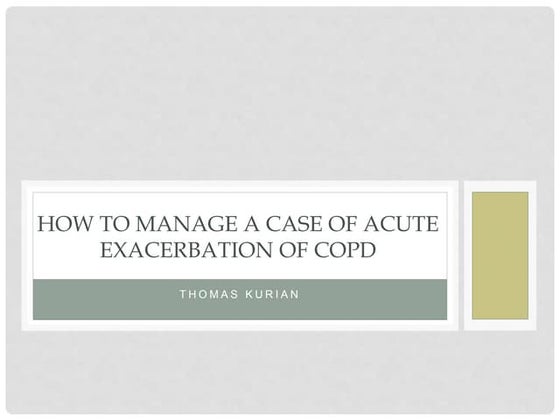 HOW TO MANAGE A CASE OF ACUTE EXACERBATION OF COPD

THOMAS KURIAN